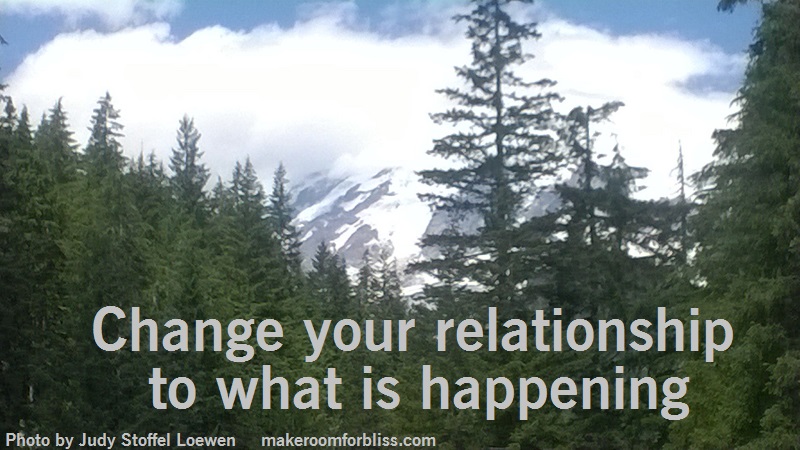 Change your relationship to what is happening

Photo by Judy Stoffel Loewen makeroomforbliss.com